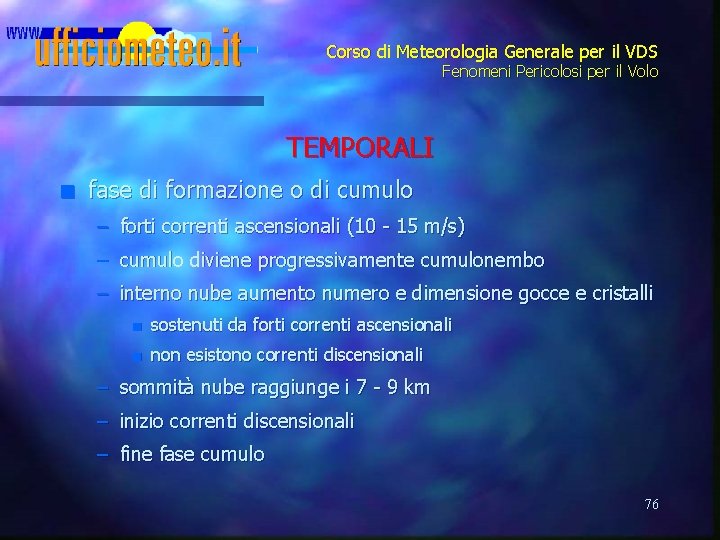 www.ufficiometeo.it

Corso di Meteorologia Generale per il VDS
Fenomeni Pericolosi per il Volo

TEMPORALI

■ fase di formazione o di cumulo
– forti correnti ascensionali (10 - 15 m/s)
– cumulo diviene progressivamente cumulonembo
– interno nube aumento numero e dimensione gocce e cristalli
■ sostenuti da forti correnti ascensionali
■ non esistono correnti discensionali
– sommità nube raggiunge i 7 - 9 km
– inizio correnti discensionali
– fine fase cumulo

76